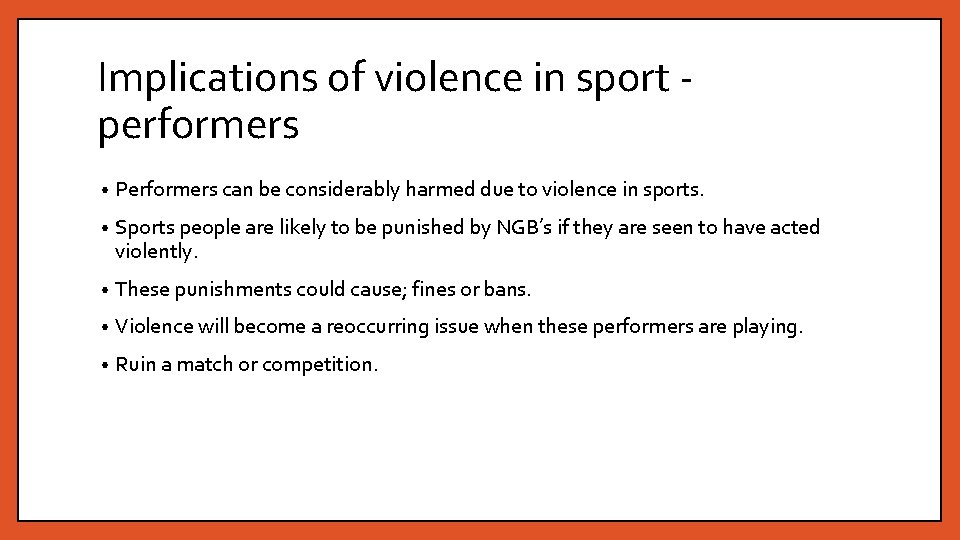 Implications of violence in sport - performers

• Performers can be considerably harmed due to violence in sports.

• Sports people are likely to be punished by NGB's if they are seen to have acted violently.

• These punishments could cause; fines or bans.

• Violence will become a reoccurring issue when these performers are playing.

• Ruin a match or competition.